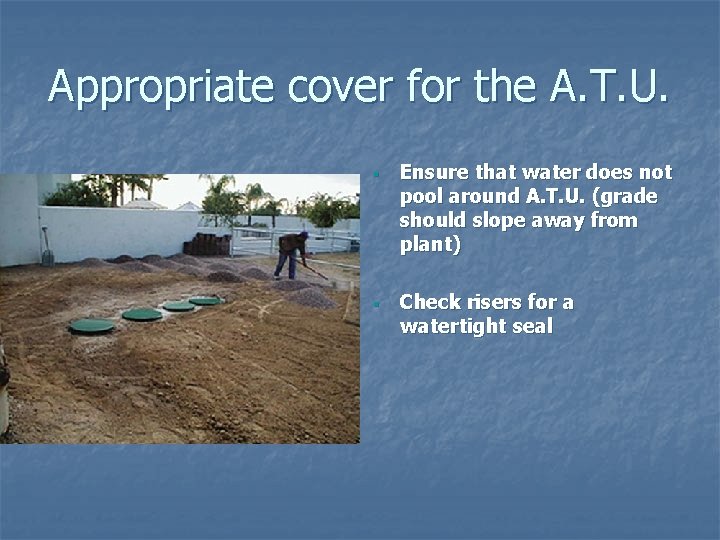 Appropriate cover for the A.T.U.

▪ Ensure that water does not pool around A.T.U. (grade should slope away from plant)

▪ Check risers for a watertight seal